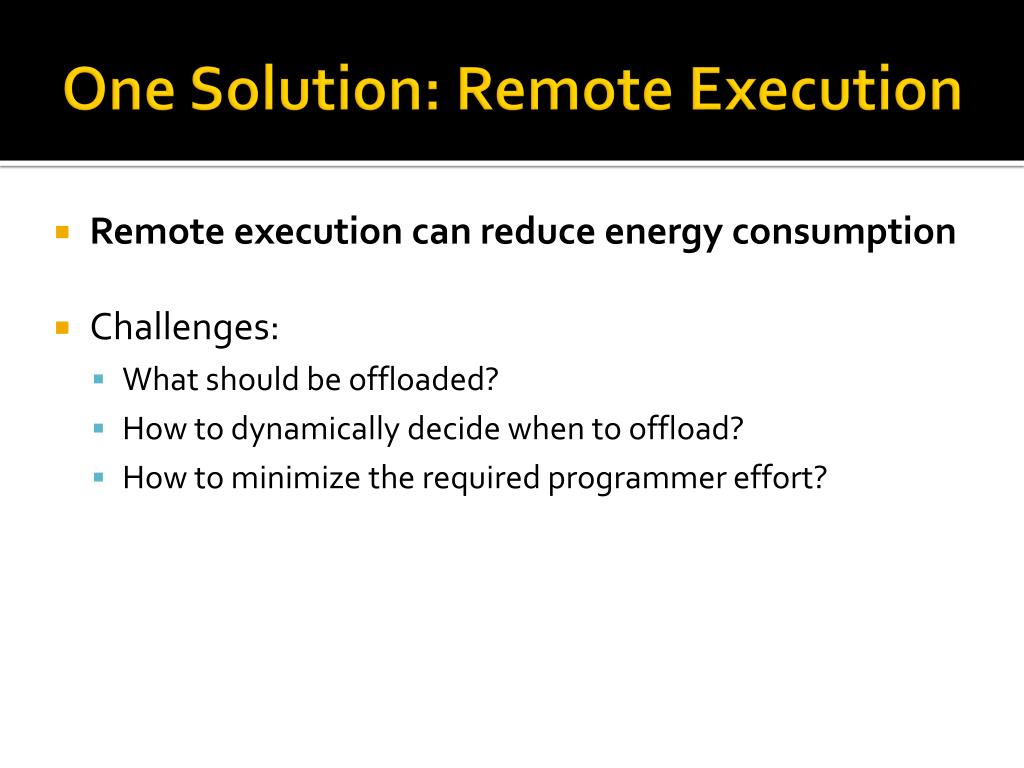 One Solution: Remote Execution

Remote execution can reduce energy consumption

Challenges:
What should be offloaded?
How to dynamically decide when to offload?
How to minimize the required programmer effort?